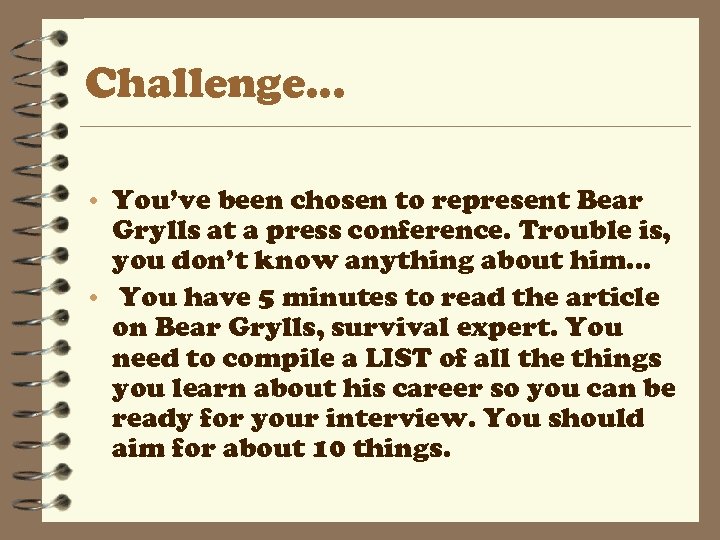 Challenge…

• You've been chosen to represent Bear Grylls at a press conference. Trouble is, you don't know anything about him…

• You have 5 minutes to read the article on Bear Grylls, survival expert. You need to compile a LIST of all the things you learn about his career so you can be ready for your interview. You should aim for about 10 things.